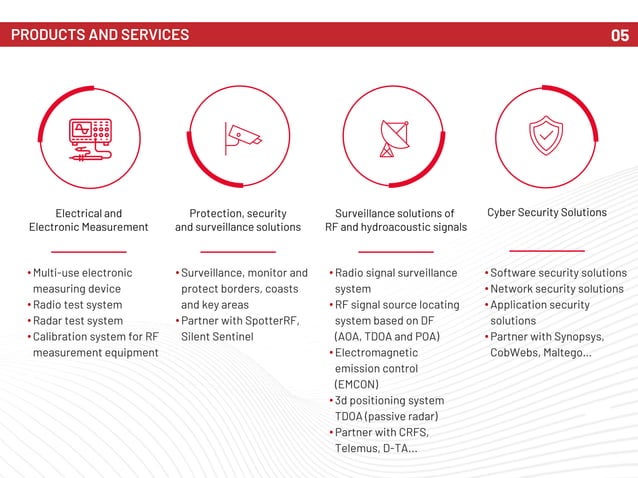 PRODUCTS AND SERVICES

05

Electrical and Electronic Measurement

• Multi-use electronic measuring device
• Radio test system
• Radar test system
• Calibration system for RF measurement equipment

Protection, security and surveillance solutions

• Surveillance, monitor and protect borders, coasts and key areas
• Partner with SpotterRF, Silent Sentinel

Surveillance solutions of RF and hydroacoustic signals

• Radio signal surveillance system
• RF signal source locating system based on DF (AOA, TDOA and POA)
• Electromagnetic emission control (EMCON)
• 3d positioning system TDOA (passive radar)
• Partner with CRFS, Telemus, D-TA...

Cyber Security Solutions

• Software security solutions
• Network security solutions
• Application security solutions
• Partner with Synopsys, CobWebs, Maltego...